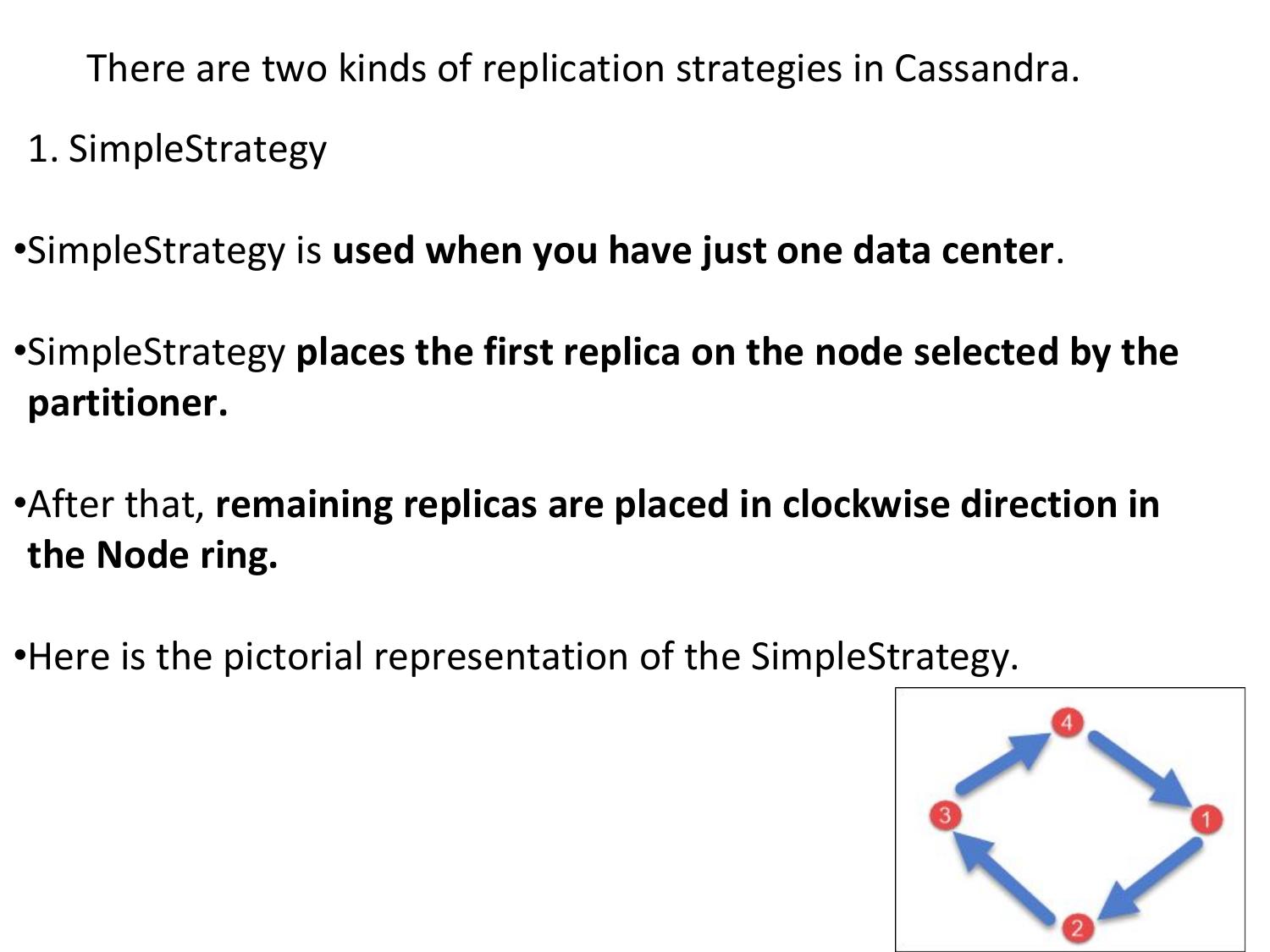 There are two kinds of replication strategies in Cassandra.

1. SimpleStrategy

•SimpleStrategy is used when you have just one data center.

•SimpleStrategy places the first replica on the node selected by the partitioner.

•After that, remaining replicas are placed in clockwise direction in the Node ring.

•Here is the pictorial representation of the SimpleStrategy.

4
3
1
2